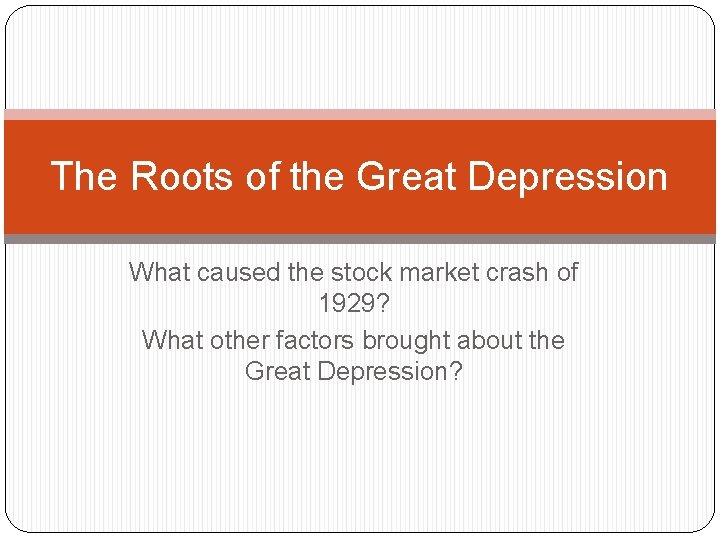 The Roots of the Great Depression

What caused the stock market crash of 1929?

What other factors brought about the Great Depression?